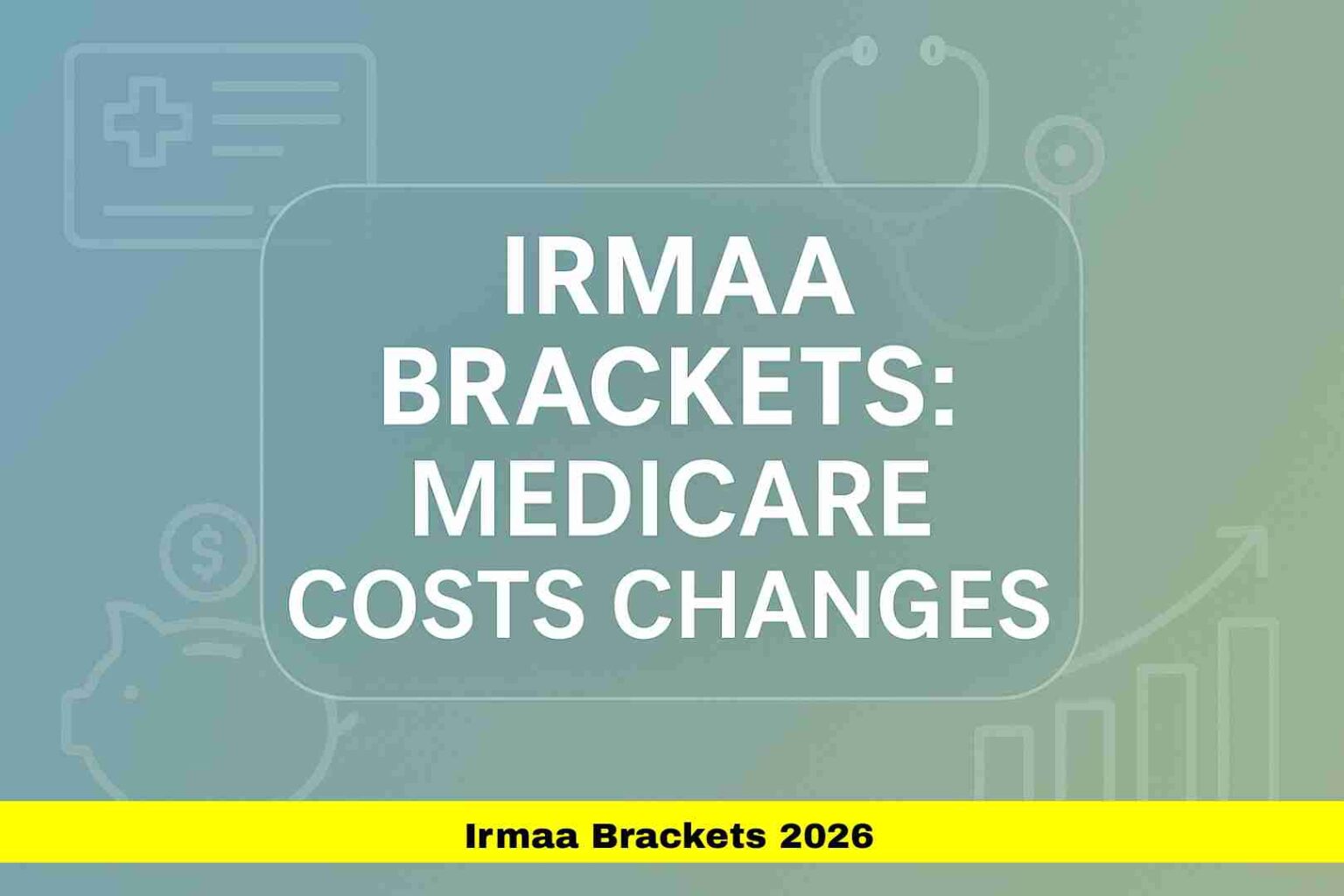 IRMAA BRACKETS: MEDICARE COSTS CHANGES

$

Irmaa Brackets 2026